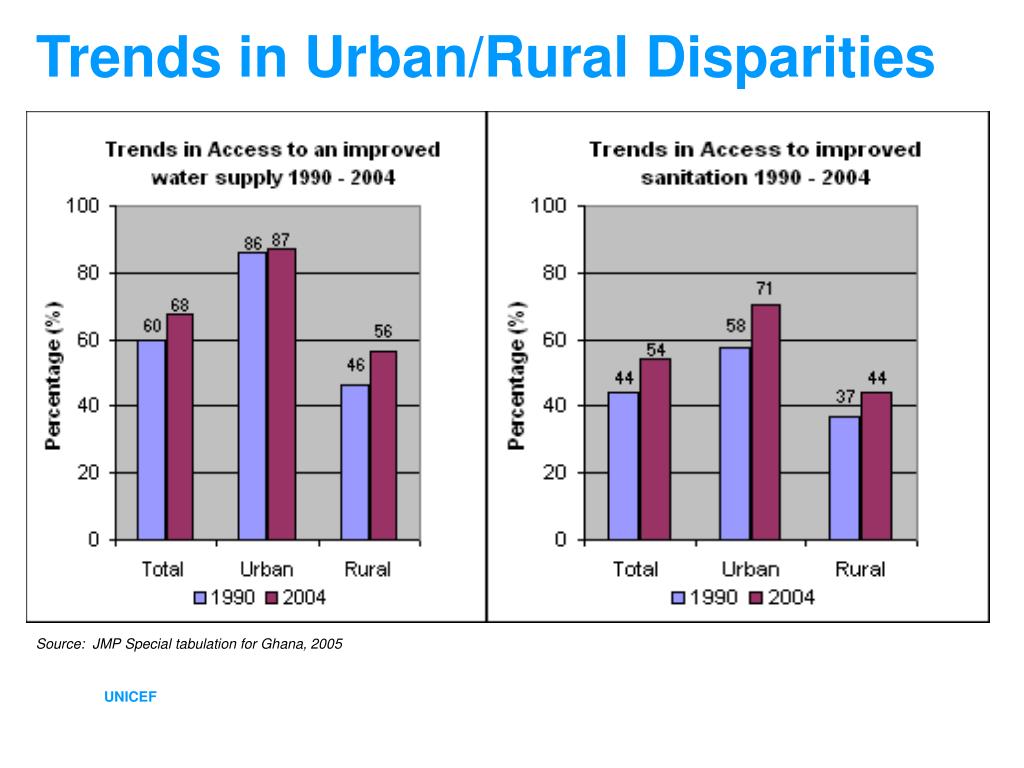 Trends in Urban/Rural Disparities

Trends in Access to an improved water supply 1990 - 2004

Percentage (%)

100
80
60
40
20
0

60 68
86 87
46 56

Total Urban Rural

1990 2004

Trends in Access to improved sanitation 1990 - 2004

Percentage (%)

100
80
60
40
20
0

44 54
58 71
37 44

Total Urban Rural

1990 2004

Source: JMP Special tabulation for Ghana, 2005

UNICEF